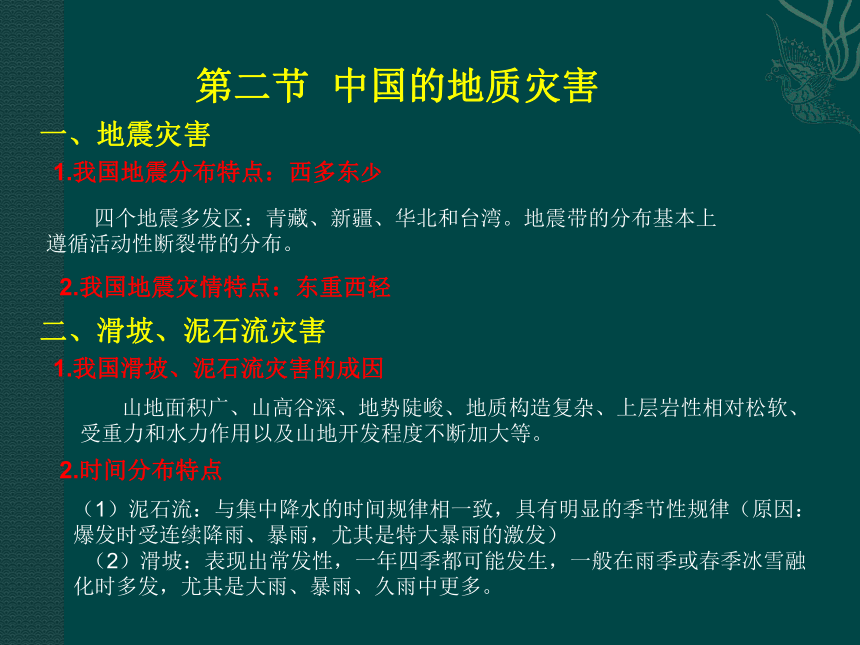 第二节 中国的地质灾害

一、地震灾害

1.我国地震分布特点：西多东少

四个地震多发区：青藏、新疆、华北和台湾。地震带的分布基本上遵循活动性断裂带的分布。

2.我国地震灾情特点：东重西轻

二、滑坡、泥石流灾害

1.我国滑坡、泥石流灾害的成因

山地面积广、山高谷深、地势陡峻、地质构造复杂、上层岩性相对松软、受重力和水力作用以及山地开发程度不断加大等。

2.时间分布特点

（1）泥石流：与集中降水的时间规律相一致，具有明显的季节性规律（原因：爆发时受连续降雨、暴雨，尤其是特大暴雨的激发）
（2）滑坡：表现出常发性，一年四季都可能发生，一般在雨季或春季冰雪融化时多发，尤其是大雨、暴雨、久雨中更多。